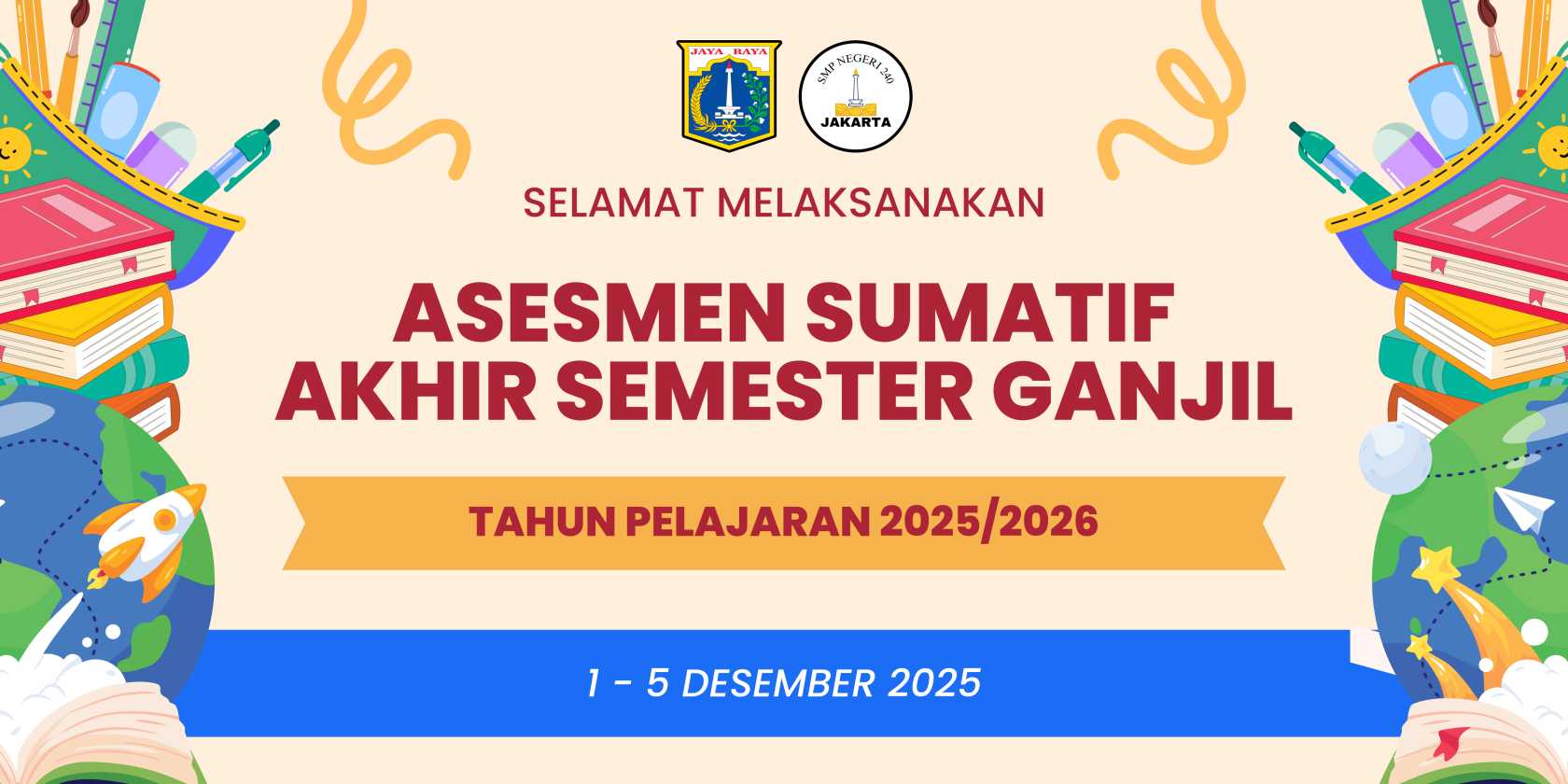 JAYA RAYA

SMP NEGERI 240
JAKARTA

SELAMAT MELAKSANAKAN

ASESMEN SUMATIF AKHIR SEMESTER GANJIL

TAHUN PELAJARAN 2025/2026

1 - 5 DESEMBER 2025